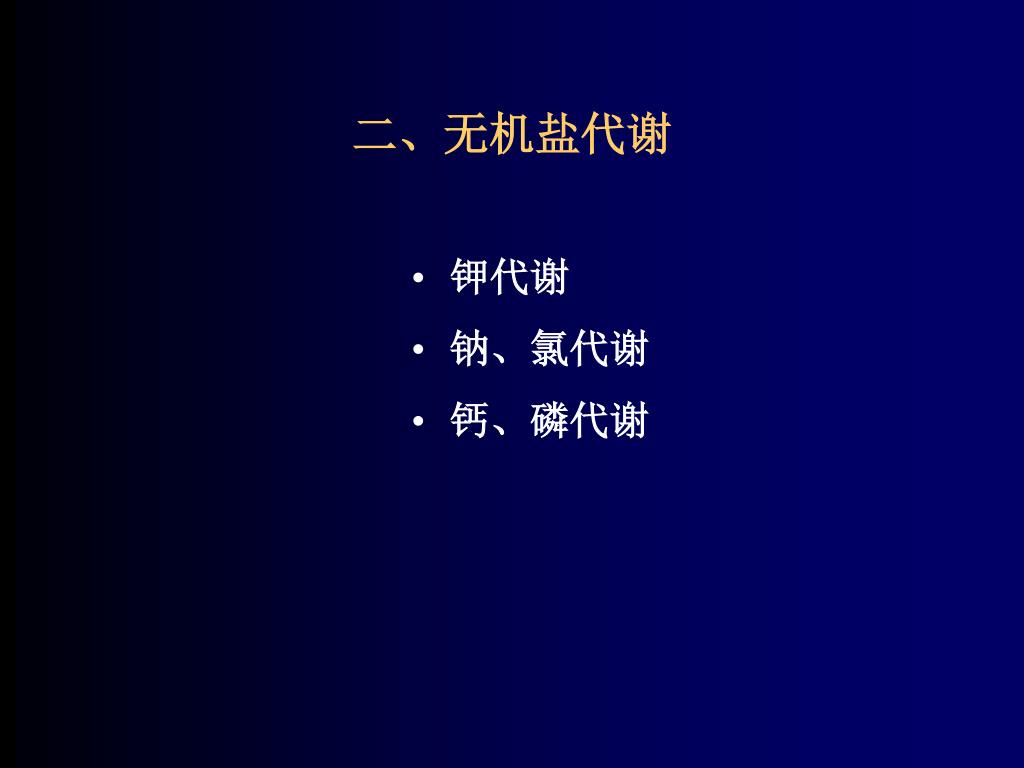 二、无机盐代谢

• 钾代谢
• 钠、氯代谢
• 钙、磷代谢